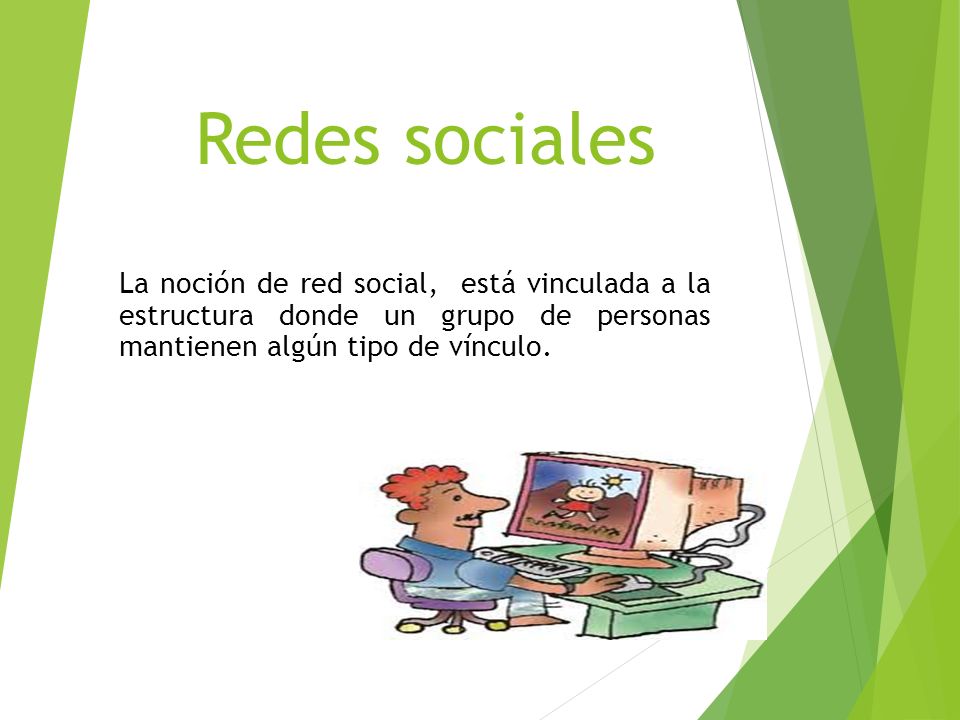 Redes sociales

La noción de red social, está vinculada a la estructura donde un grupo de personas mantienen algún tipo de vínculo.